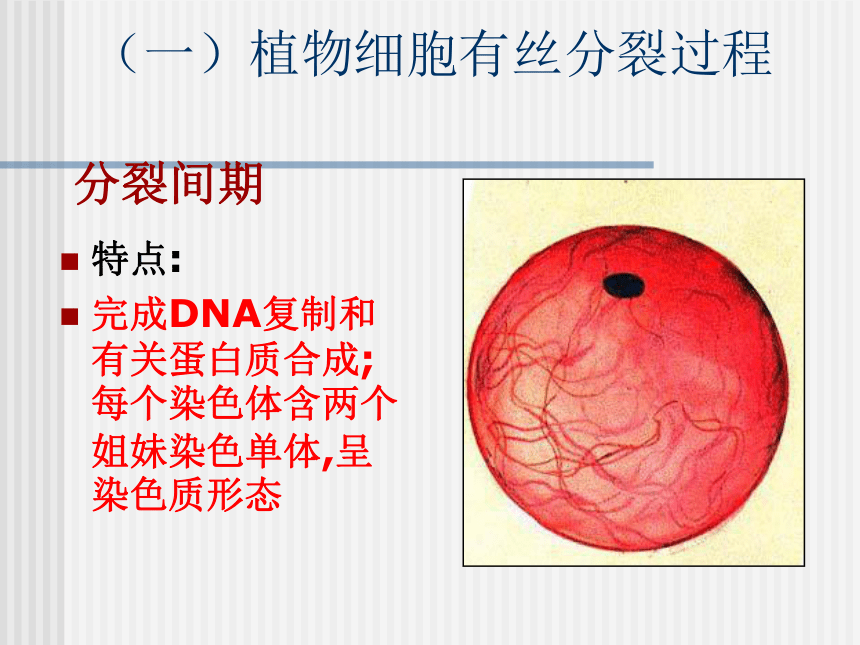 （一）植物细胞有丝分裂过程

分裂间期

特点:

完成DNA复制和有关蛋白质合成;每个染色体含两个姐妹染色单体,呈染色质形态